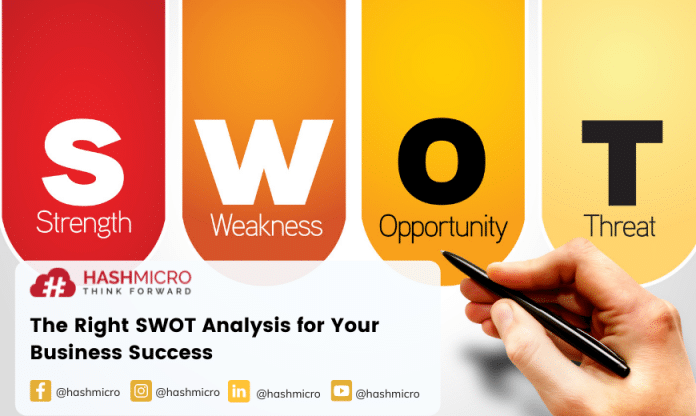 S
Strength

W
Weakness

O
Opportunity

T
Threat

HASHMICRO
THINK FORWARD

The Right SWOT Analysis for Your Business Success

@hashmicro @hashmicro @hashmicro @hashmicro